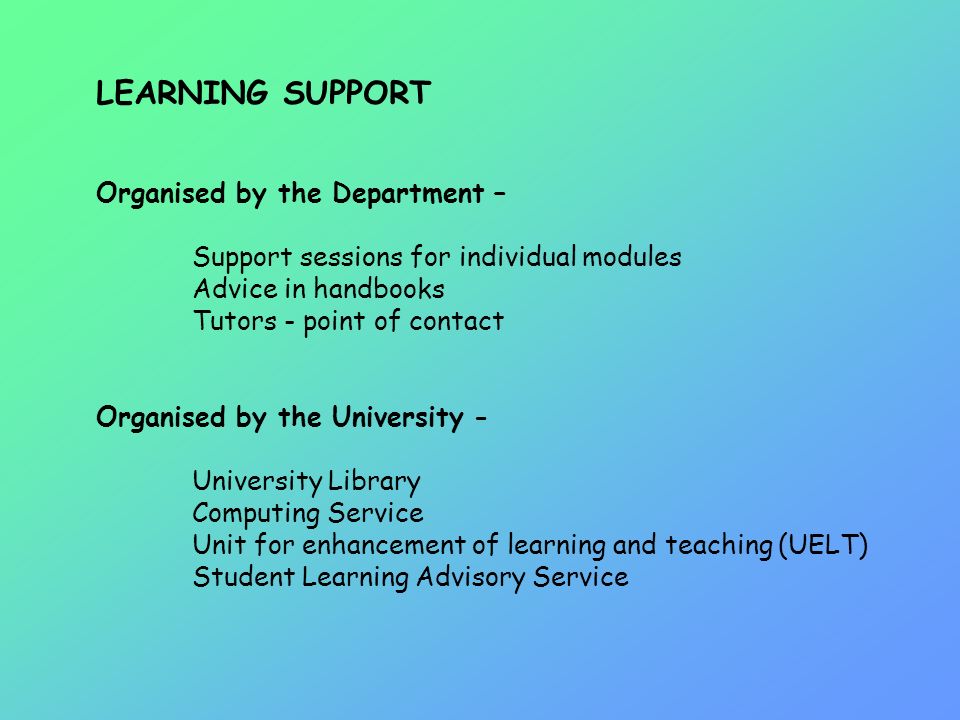 LEARNING SUPPORT

Organised by the Department –

Support sessions for individual modules
Advice in handbooks
Tutors - point of contact

Organised by the University -

University Library
Computing Service
Unit for enhancement of learning and teaching (UELT)
Student Learning Advisory Service